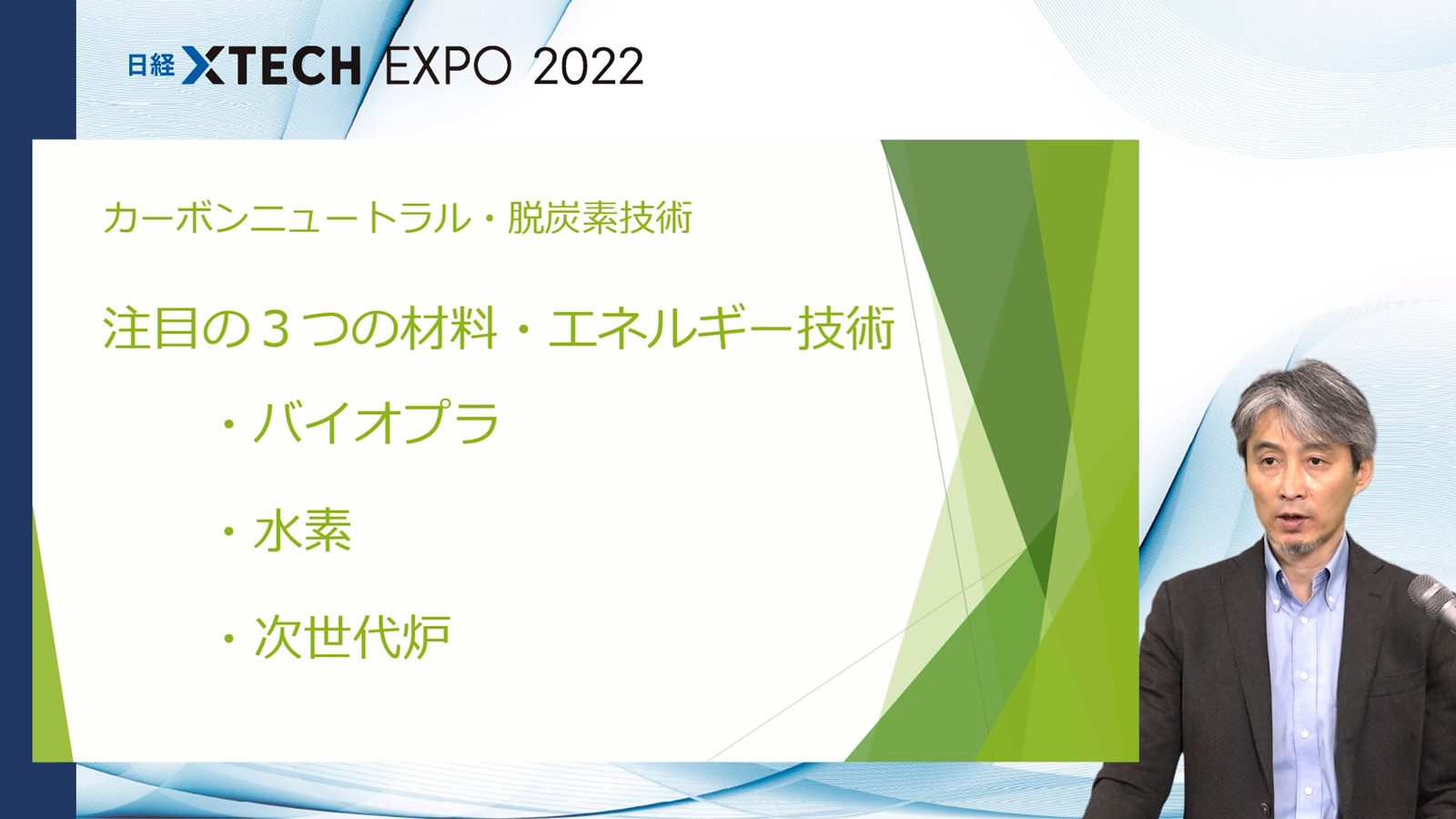 日経 XTECH EXPO 2022

カーボンニュートラル・脱炭素技術

注目の３つの材料・エネルギー技術

・バイオプラ

・水素

・次世代炉